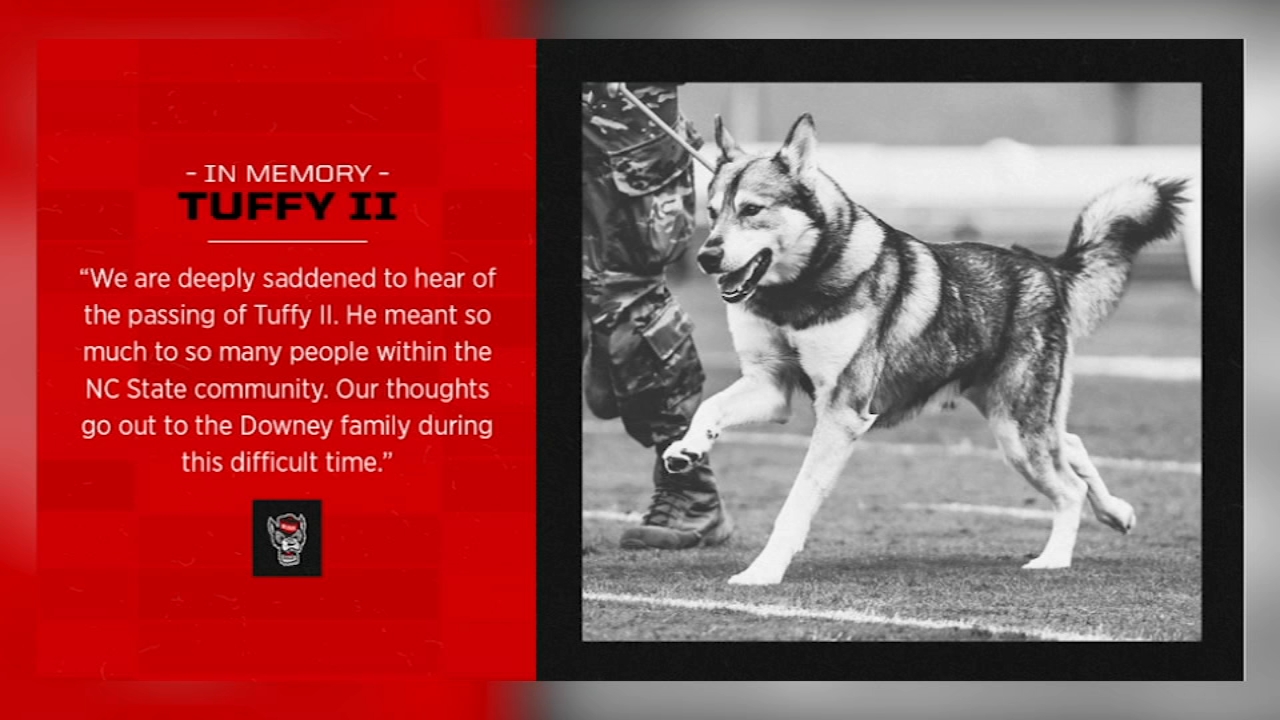 - IN MEMORY -
TUFFY II

"We are deeply saddened to hear of the passing of Tuffy II. He meant so much to so many people within the NC State community. Our thoughts go out to the Downey family during this difficult time."